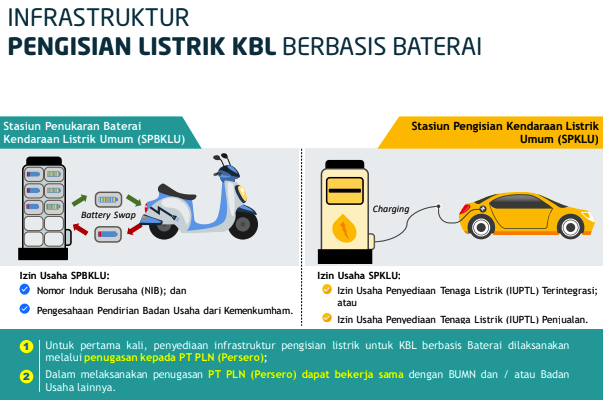 INFRASTRUKTUR
PENGISIAN LISTRIK KBL BERBASIS BATERAI

Stasiun Penukaran Baterai Kendaraan Listrik Umum (SPBKLU)

Battery Swap

Izin Usaha SPBKLU:

Nomor Induk Berusaha (NIB); dan

Pengesahaan Pendirian Badan Usaha dari Kemenkumham.

Stasiun Pengisian Kendaraan Listrik Umum (SPKLU)

Charging

Izin Usaha SPKLU:

Izin Usaha Penyediaan Tenaga Listrik (IUPTL) Terintegrasi; atau

Izin Usaha Penyediaan Tenaga Listrik (IUPTL) Penjualan.

1 Untuk pertama kali, penyediaan infrastruktur pengisian listrik untuk KBL berbasis Baterai dilaksanakan melalui penugasan kepada PT PLN (Persero);

2 Dalam melaksanakan penugasan PT PLN (Persero) dapat bekerja sama dengan BUMN dan / atau Badan Usaha lainnya.